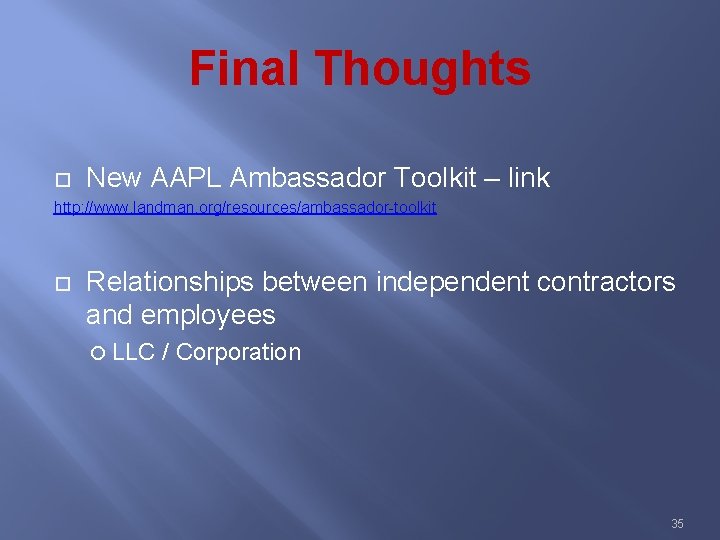 Final Thoughts

New AAPL Ambassador Toolkit – link

http://www.landman.org/resources/ambassador-toolkit

Relationships between independent contractors and employees

LLC / Corporation

35